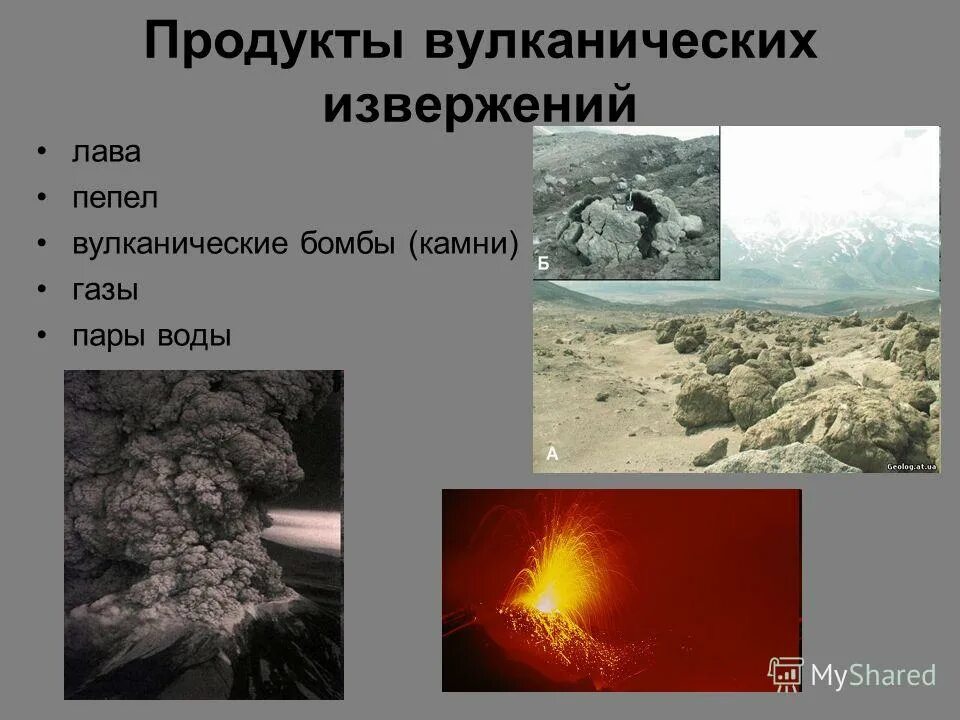 Продукты вулканических извержений

• лава
• пепел
• вулканические бомбы (камни)
• газы
• пары воды

Б

А

Geolog.at.ua

MyShared